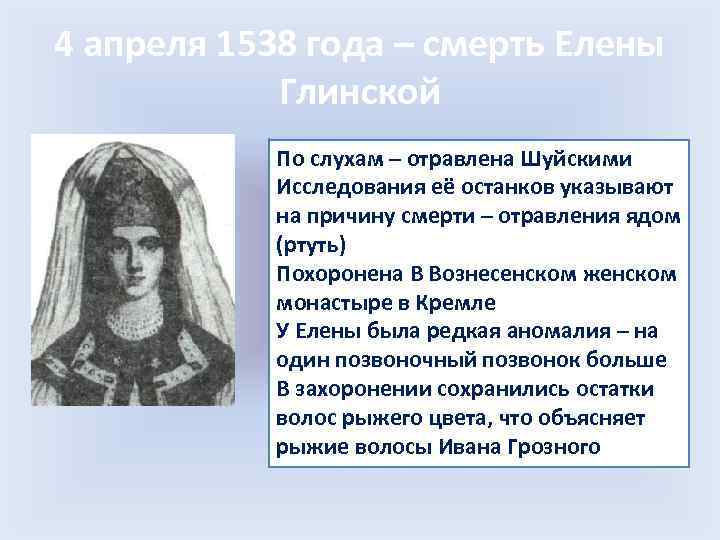 4 апреля 1538 года – смерть Елены Глинской

По слухам – отравлена Шуйскими
Исследования её останков указывают на причину смерти – отравления ядом (ртуть)
Похоронена В Вознесенском женском монастыре в Кремле
У Елены была редкая аномалия – на один позвоночный позвонок больше
В захоронении сохранились остатки волос рыжего цвета, что объясняет рыжие волосы Ивана Грозного